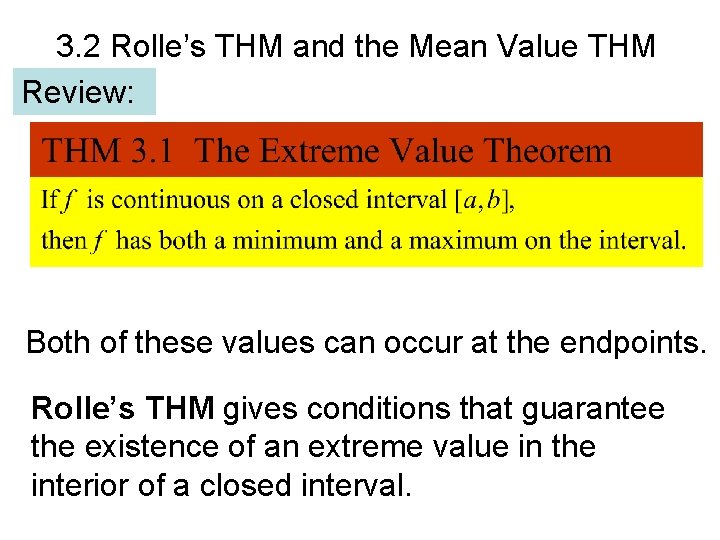 3.2 Rolle's THM and the Mean Value THM

Review:

THM 3.1 The Extreme Value Theorem

If $f$ is continuous on a closed interval $[a,b]$, then $f$ has both a minimum and a maximum on the interval.

Both of these values can occur at the endpoints.

Rolle's THM gives conditions that guarantee the existence of an extreme value in the interior of a closed interval.